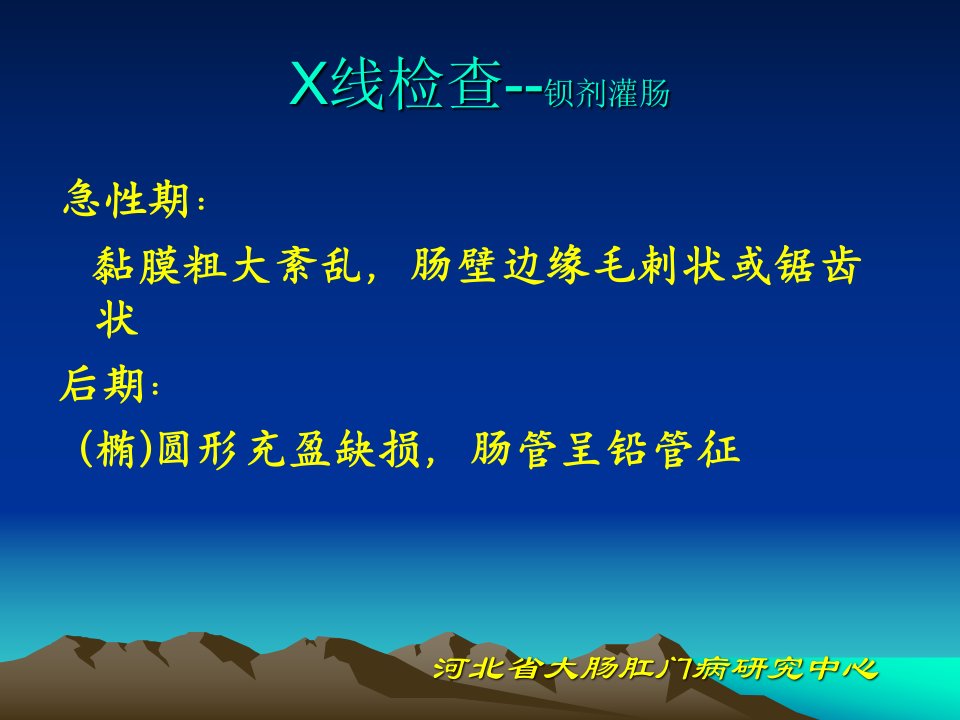 X线检查--钡剂灌肠

急性期：

黏膜粗大紊乱，肠壁边缘毛刺状或锯齿状

后期：

(椭)圆形充盈缺损，肠管呈铅管征

河北省大肠肛门病研究中心